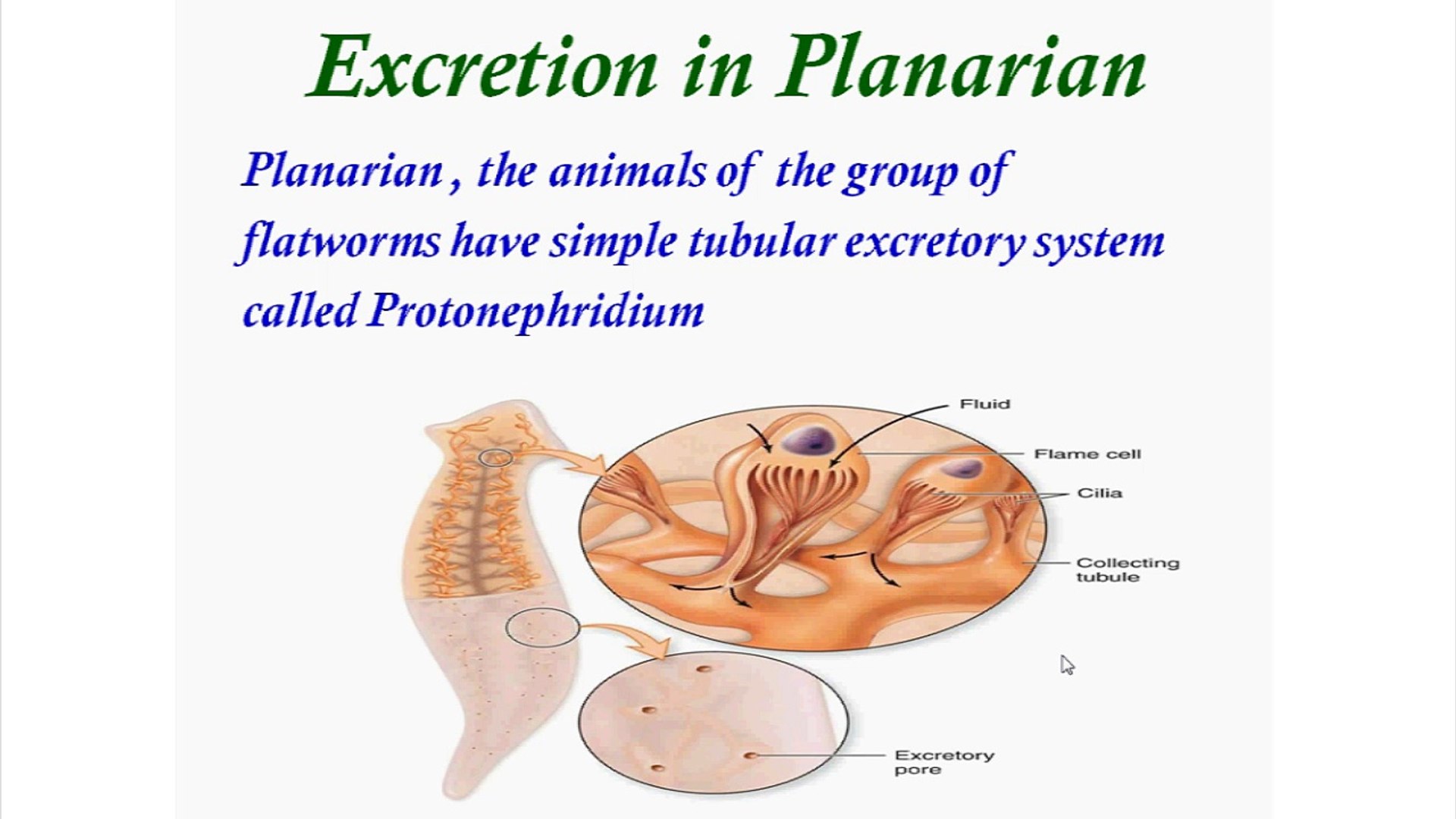 Excretion in Planarian

Planarian , the animals of the group of flatworms have simple tubular excretory system called Protonephridium

Fluid

Flame cell

Cilia

Collecting tubule

Excretory pore